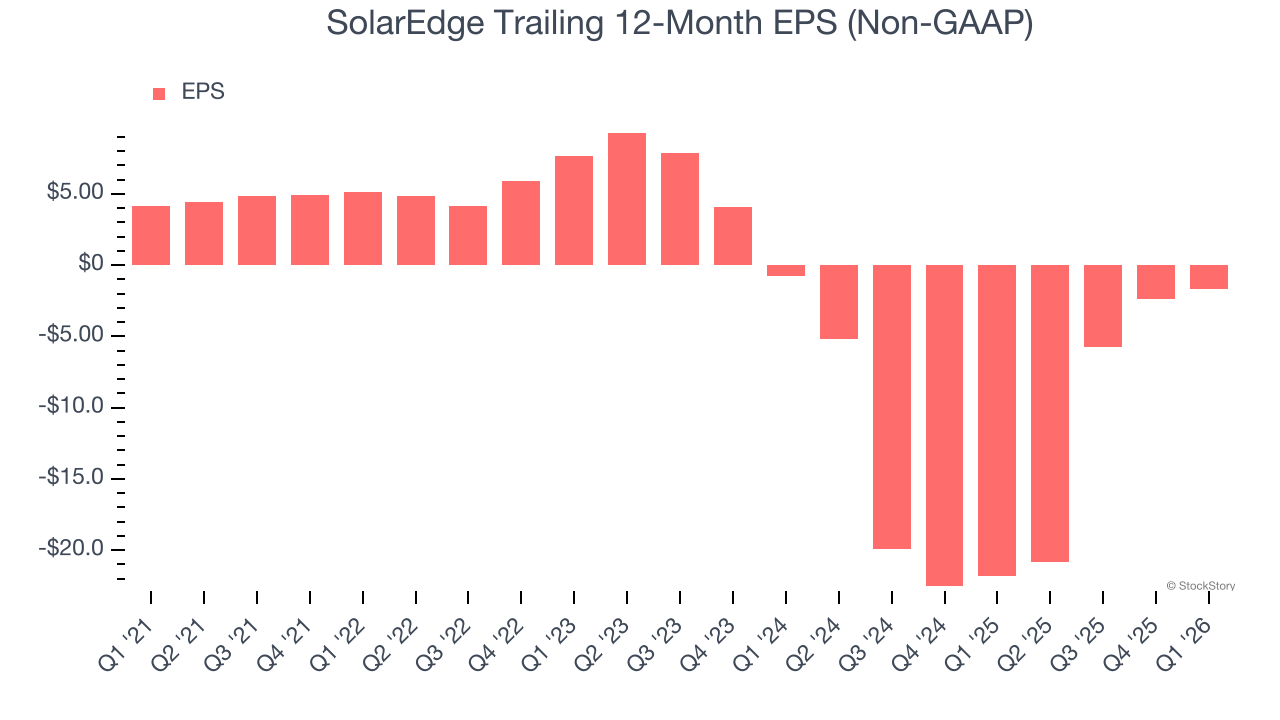 SolarEdge Trailing 12-Month EPS (Non-GAAP)

EPS

$5.00
$0
-$5.00
-$10.0
-$15.0
-$20.0

© StockStory

Q1 '21
Q2 '21
Q3 '21
Q4 '21
Q1 '22
Q2 '22
Q3 '22
Q4 '22
Q1 '23
Q2 '23
Q3 '23
Q4 '23
Q1 '24
Q2 '24
Q3 '24
Q4 '24
Q1 '25
Q2 '25
Q3 '25
Q4 '25
Q1 '26